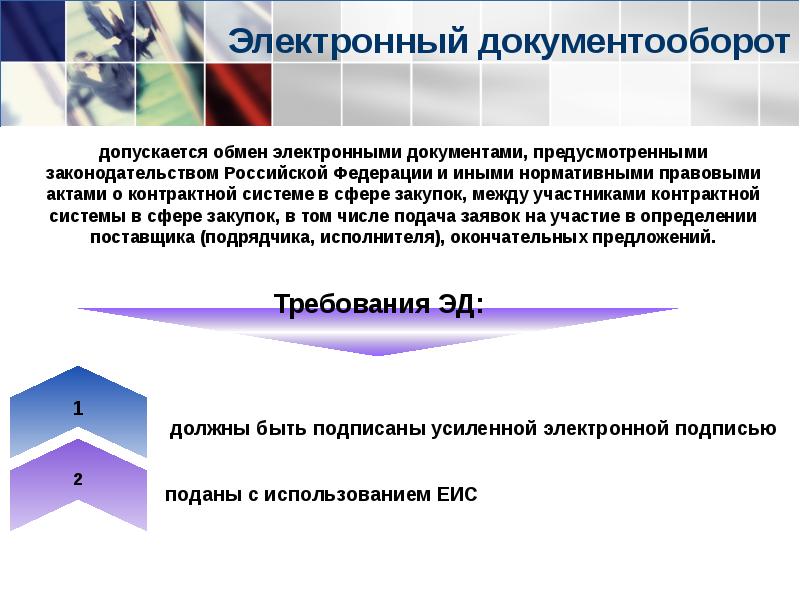 Электронный документооборот

допускается обмен электронными документами, предусмотренными законодательством Российской Федерации и иными нормативными правовыми актами о контрактной системе в сфере закупок, между участниками контрактной системы в сфере закупок, в том числе подача заявок на участие в определении поставщика (подрядчика, исполнителя), окончательных предложений.

Требования ЭД:

1

должны быть подписаны усиленной электронной подписью

2

поданы с использованием ЕИС